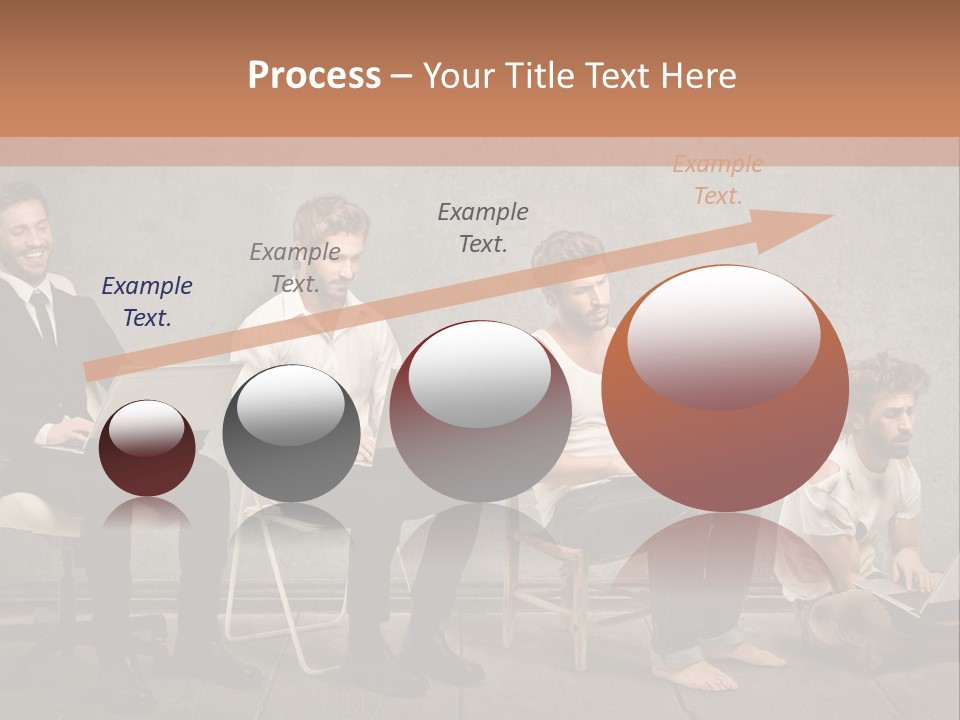 Process – Your Title Text Here

Example Text.

Example Text.

Example Text.

Example Text.